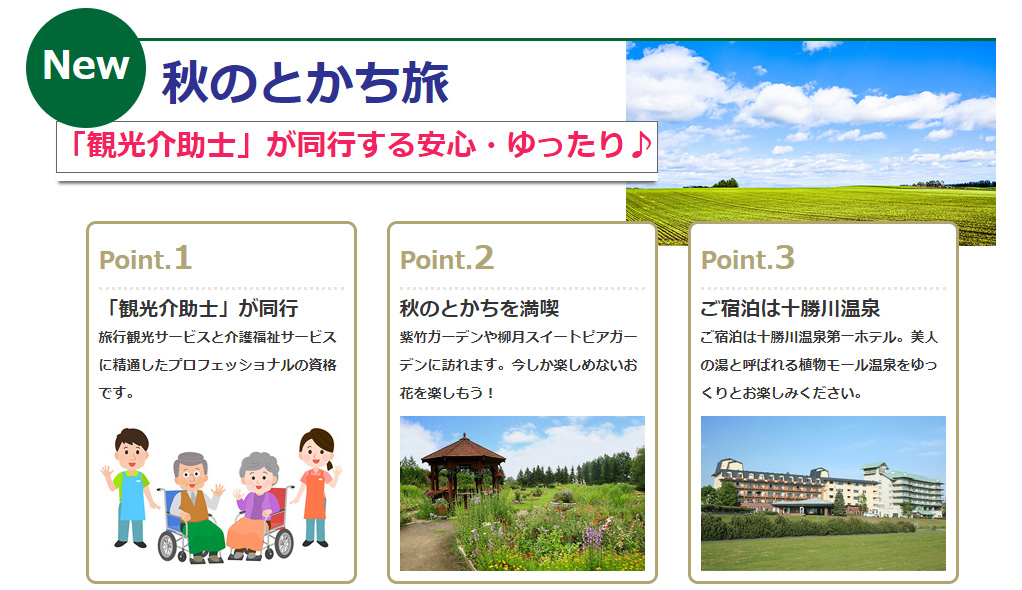 New

秋のとかち旅

「観光介助士」が同行する安心・ゆったり♪

Point.1

「観光介助士」が同行

旅行観光サービスと介護福祉サービスに精通したプロフェッショナルの資格です。

Point.2

秋のとかちを満喫

紫竹ガーデンや柳月スイートピアガーデンに訪れます。今しか楽しめないお花を楽しもう！

Point.3

ご宿泊は十勝川温泉

ご宿泊は十勝川温泉第一ホテル。美人の湯と呼ばれる植物モール温泉をゆっくりとお楽しみください。